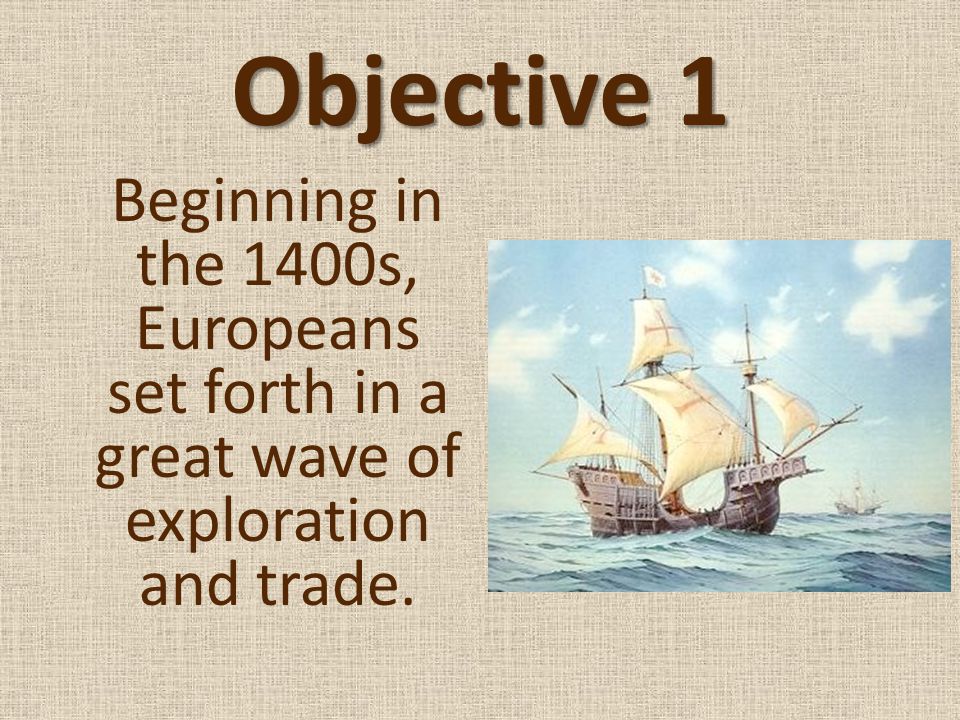 Objective 1

Beginning in the 1400s, Europeans set forth in a great wave of exploration and trade.